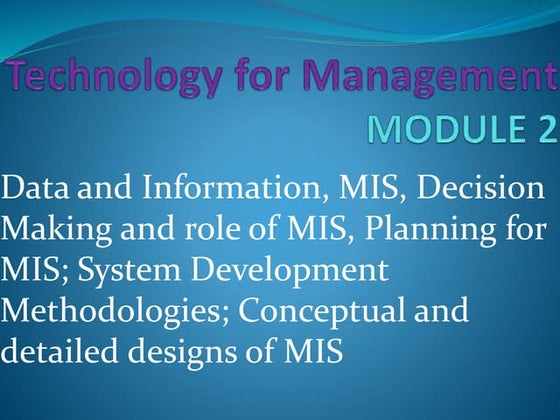 Technology for Management
MODULE 2

Data and Information, MIS, Decision Making and role of MIS, Planning for MIS; System Development Methodologies; Conceptual and detailed designs of MIS